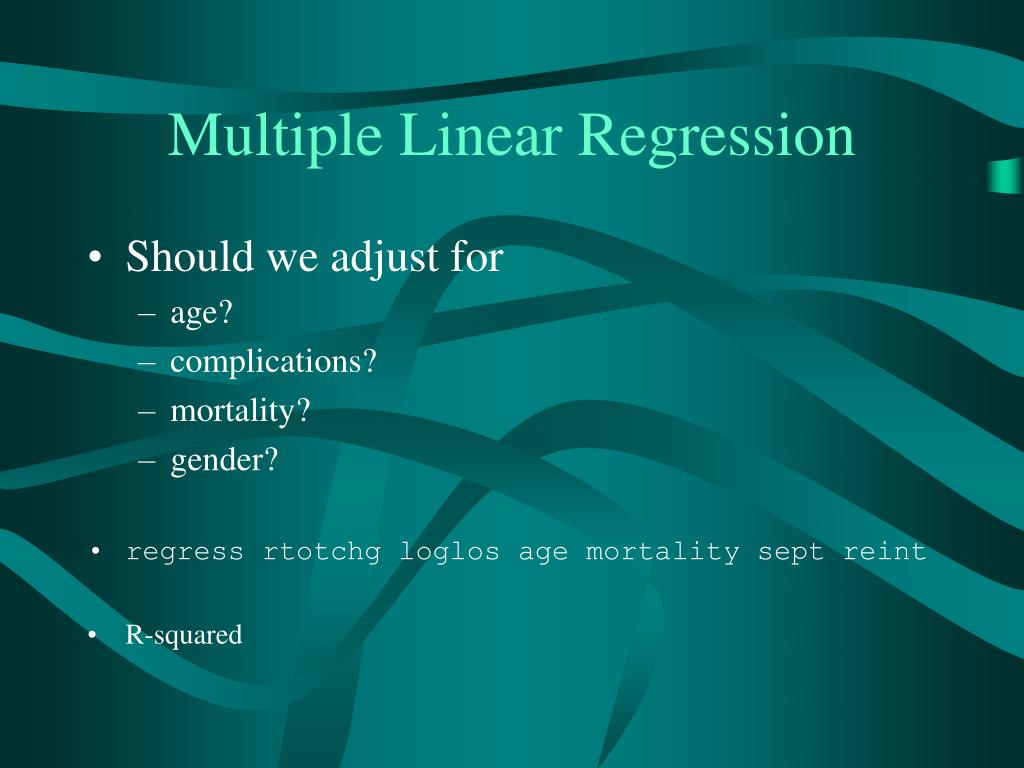 Multiple Linear Regression

• Should we adjust for
– age?
– complications?
– mortality?
– gender?

• regress rtotchg loglos age mortality sept reint

• R-squared